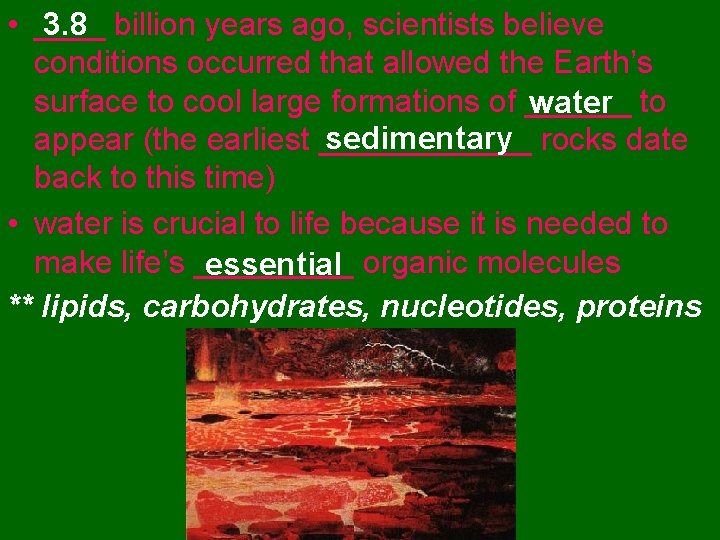 • 3.8 billion years ago, scientists believe conditions occurred that allowed the Earth's surface to cool large formations of water to appear (the earliest sedimentary rocks date back to this time)

• water is crucial to life because it is needed to make life's essential organic molecules

** lipids, carbohydrates, nucleotides, proteins